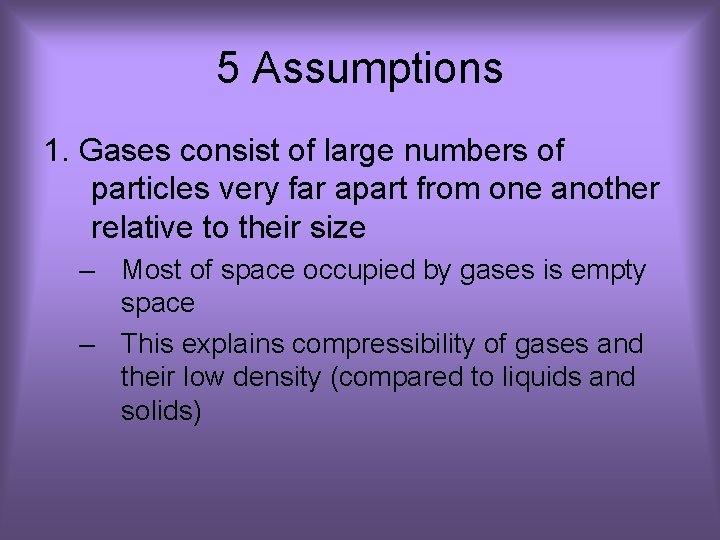 5 Assumptions

1. Gases consist of large numbers of particles very far apart from one another relative to their size

– Most of space occupied by gases is empty space

– This explains compressibility of gases and their low density (compared to liquids and solids)